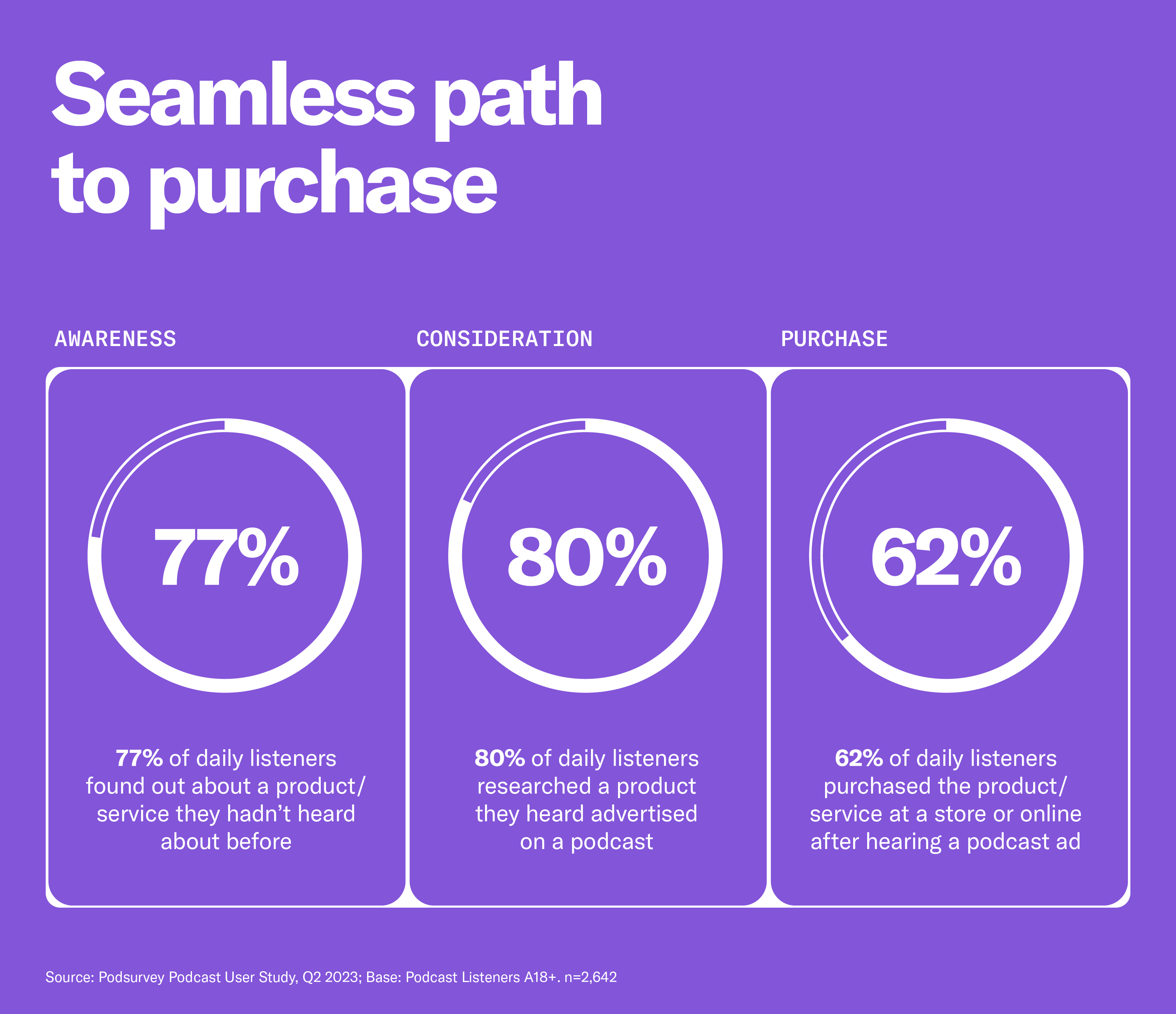 Seamless path to purchase

AWARENESS

77%

77% of daily listeners found out about a product/ service they hadn't heard about before

CONSIDERATION

80%

80% of daily listeners researched a product they heard advertised on a podcast

PURCHASE

62%

62% of daily listeners purchased the product/ service at a store or online after hearing a podcast ad

Source: Podsurvey Podcast User Study, Q2 2023; Base: Podcast Listeners A18+. n=2,642